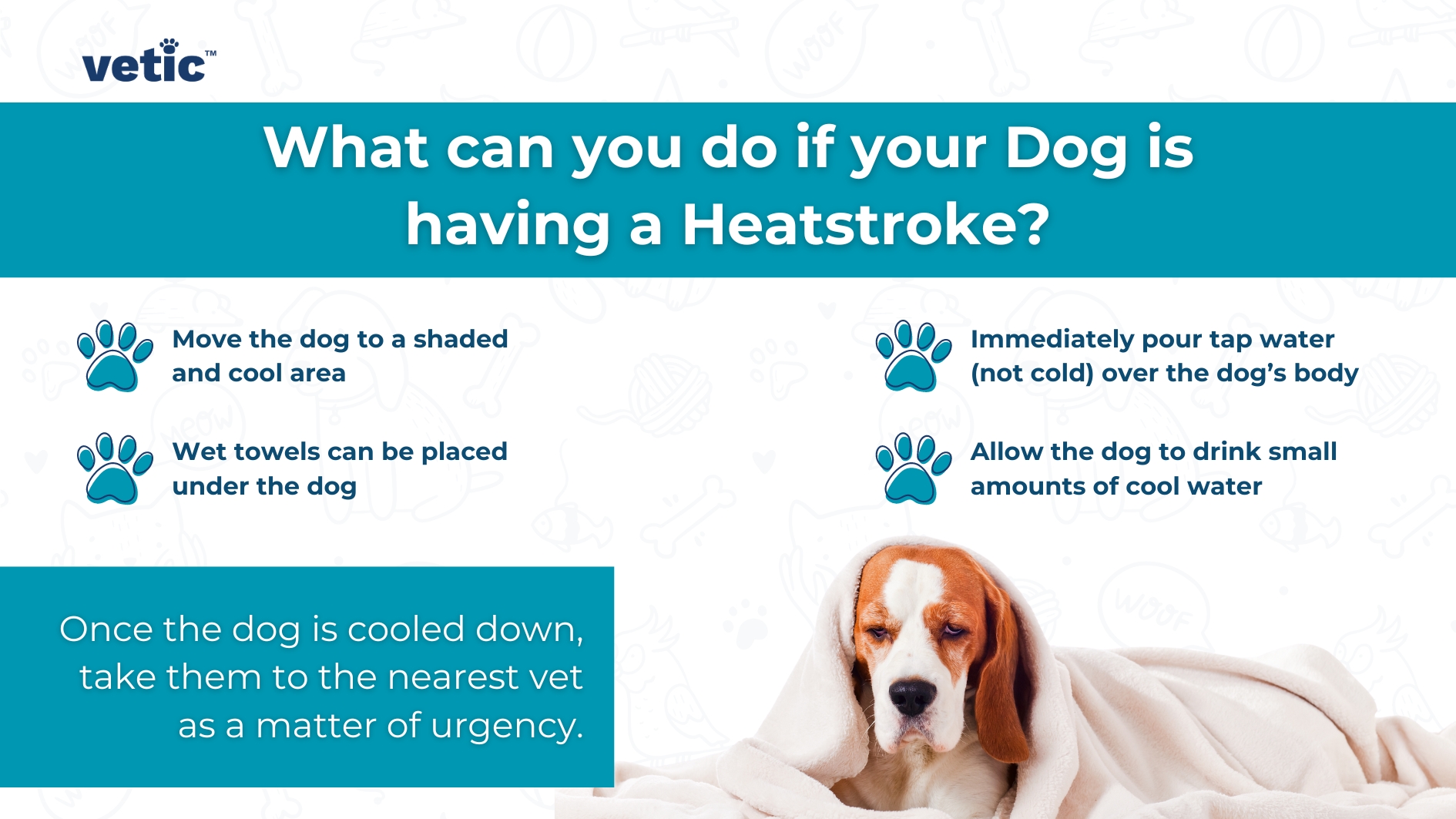 vetic™

What can you do if your Dog is having a Heatstroke?

Move the dog to a shaded and cool area

Wet towels can be placed under the dog

Immediately pour tap water (not cold) over the dog's body

Allow the dog to drink small amounts of cool water

Once the dog is cooled down, take them to the nearest vet as a matter of urgency.